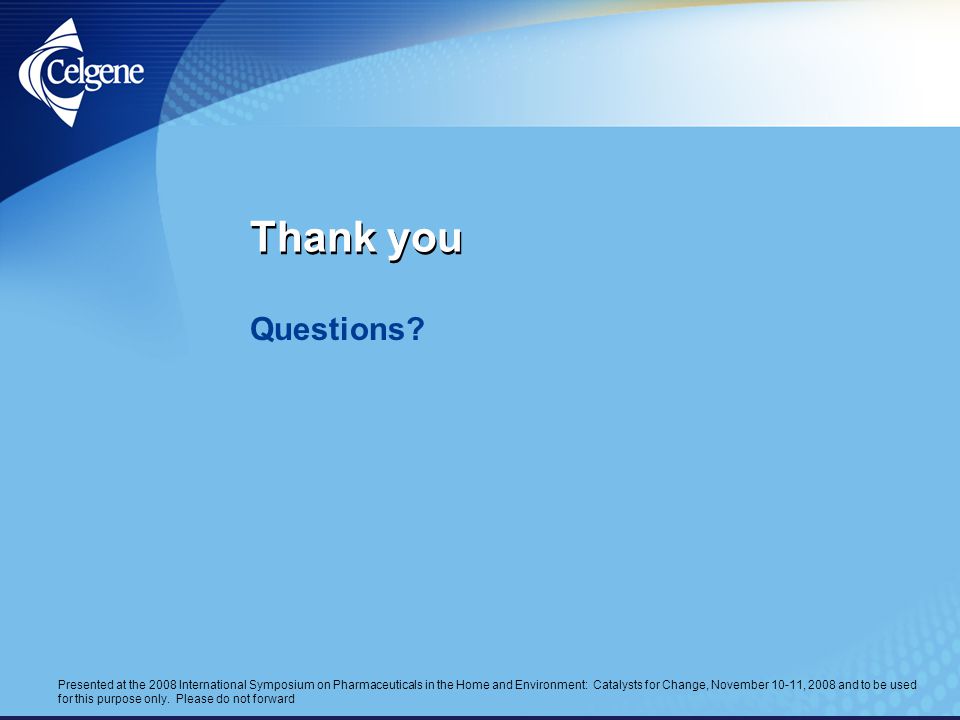 Celgene

Thank you

Questions?

Presented at the 2008 International Symposium on Pharmaceuticals in the Home and Environment: Catalysts for Change, November 10-11, 2008 and to be used for this purpose only. Please do not forward